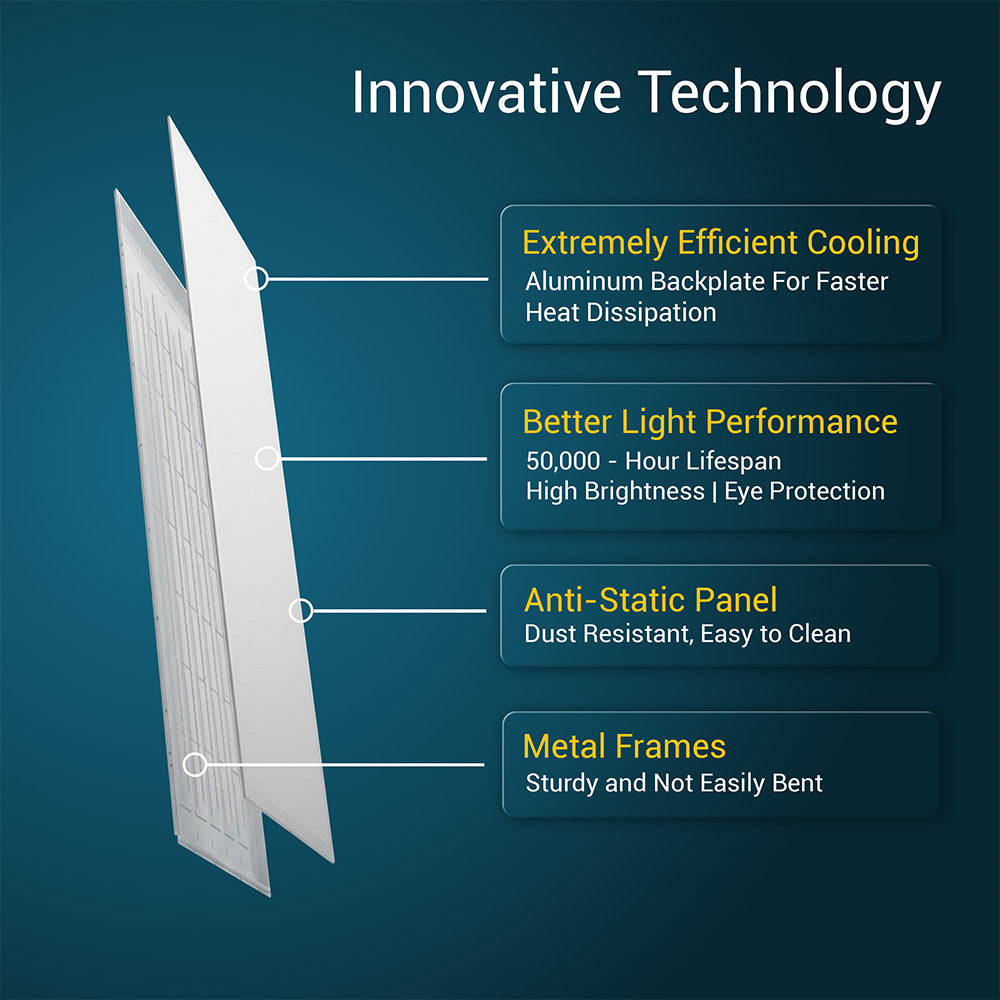 Innovative Technology

Extremely Efficient Cooling
Aluminum Backplate For Faster Heat Dissipation

Better Light Performance
50,000 - Hour Lifespan
High Brightness | Eye Protection

Anti-Static Panel
Dust Resistant, Easy to Clean

Metal Frames
Sturdy and Not Easily Bent